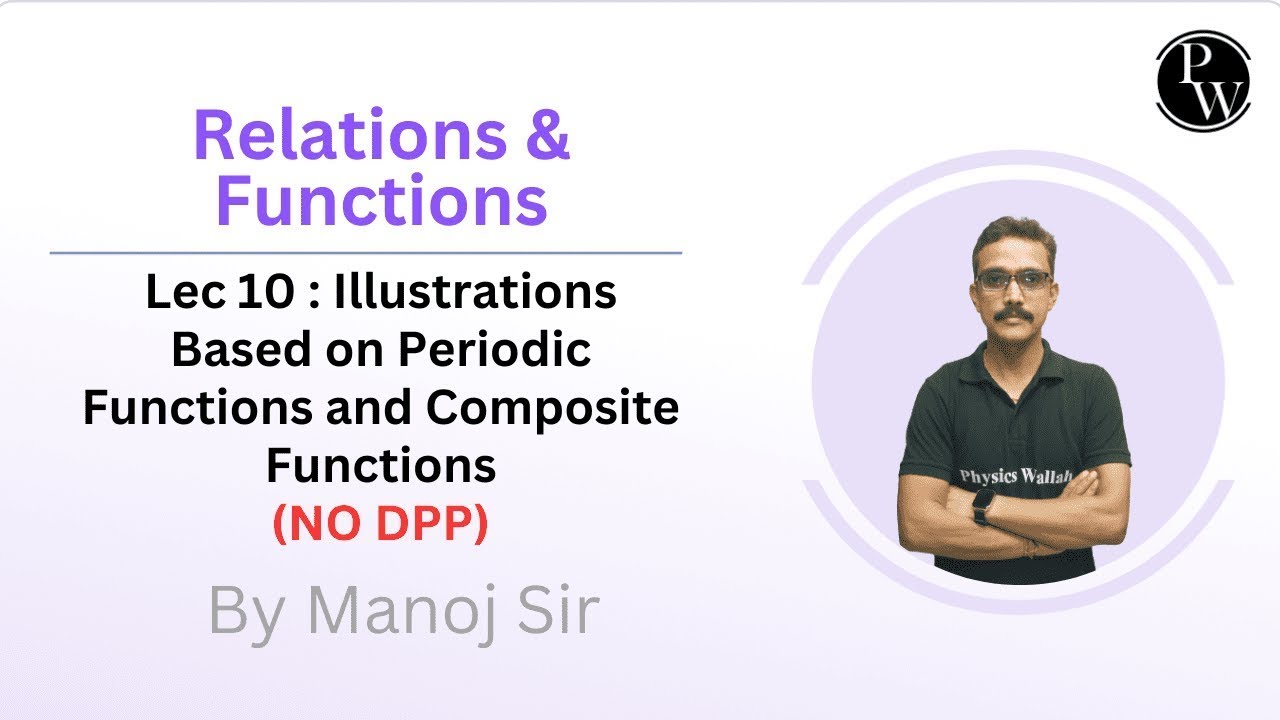 Relations & Functions

Lec 10 : Illustrations Based on Periodic Functions and Composite Functions

(NO DPP)

By Manoj Sir

PW

Physics Wallah